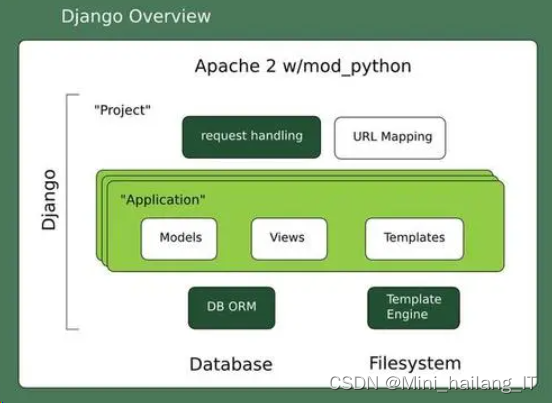 Django Overview

Apache 2 w/mod_python

Django

"Project"

request handling

URL Mapping

"Application"

Models

Views

Templates

DB ORM

Template Engine

Database

Filesystem

CSDN @Mini_hailang_IT